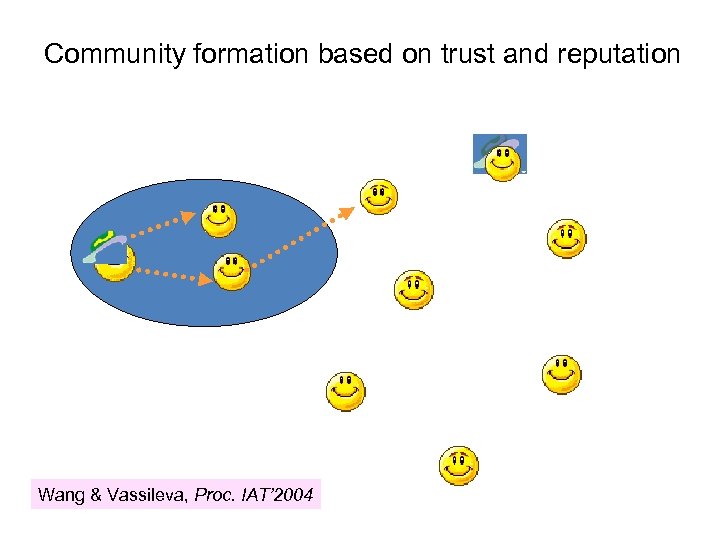 Community formation based on trust and reputation

Wang & Vassileva, Proc. IAT'2004